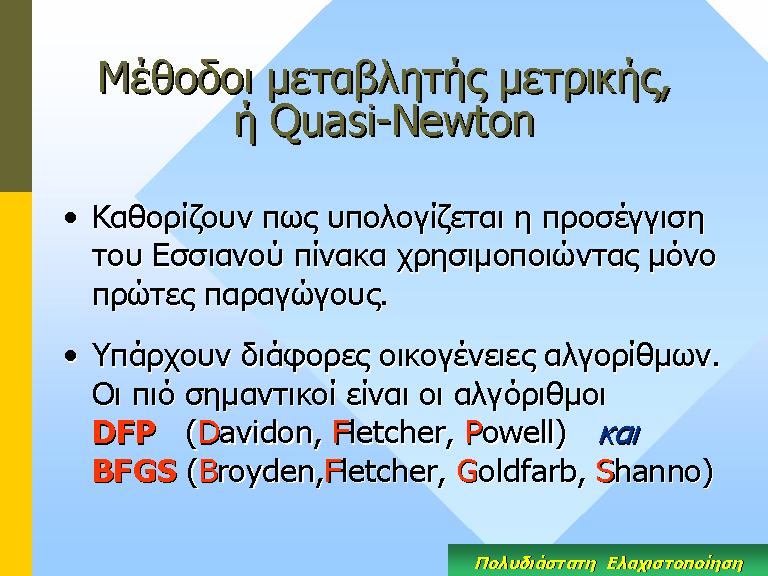 Μέθοδοι μεταβλητής μετρικής, ή Quasi-Newton

• Καθορίζουν πως υπολογίζεται η προσέγγιση του Εσσιανού πίνακα χρησιμοποιώντας μόνο πρώτες παραγώγους.

• Υπάρχουν διάφορες οικογένειες αλγορίθμων. Οι πιό σημαντικοί είναι οι αλγόριθμοι DFP (Davidon, Fletcher, Powell) και BFGS (Broyden,Fletcher, Goldfarb, Shanno)

Πολυδιάστατη Ελαχιστοποίηση